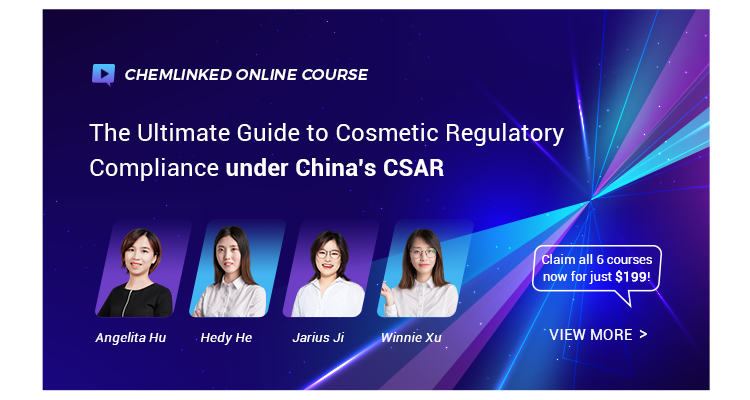 CHEMLINKED ONLINE COURSE

The Ultimate Guide to Cosmetic Regulatory Compliance under China's CSAR

Angelita Hu

Hedy He

Jarius Ji

Winnie Xu

Claim all 6 courses now for just $199!

VIEW MORE >